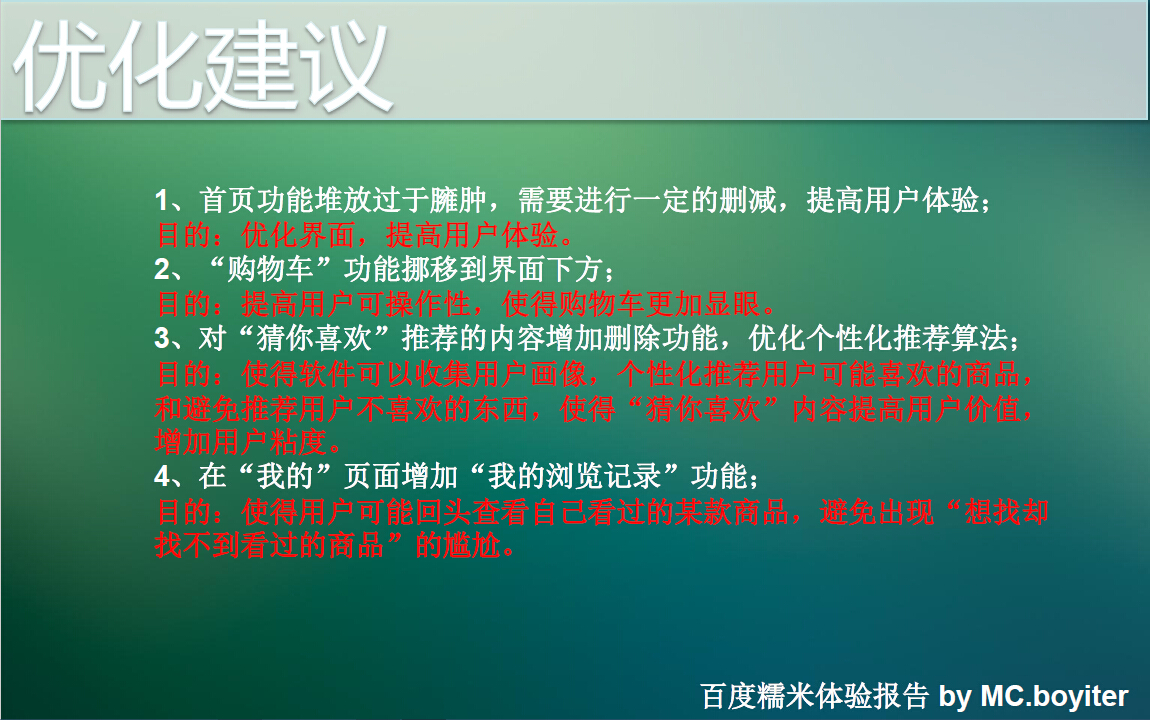 优化建议

1、首页功能堆放过于臃肿，需要进行一定的删减，提高用户体验；
目的：优化界面，提高用户体验。
2、“购物车”功能挪移到界面下方；
目的：提高用户可操作性，使得购物车更加显眼。
3、对“猜你喜欢”推荐的内容增加删除功能，优化个性化推荐算法；
目的：使得软件可以收集用户画像，个性化推荐用户可能喜欢的商品，和避免推荐用户不喜欢的东西，使得“猜你喜欢”内容提高用户价值，增加用户粘度。
4、在“我的”页面增加“我的浏览记录”功能；
目的：使得用户可能回头查看自己看过的某款商品，避免出现“想找却找不到看过的商品”的尴尬。

百度糯米体验报告 by MC.boyiter